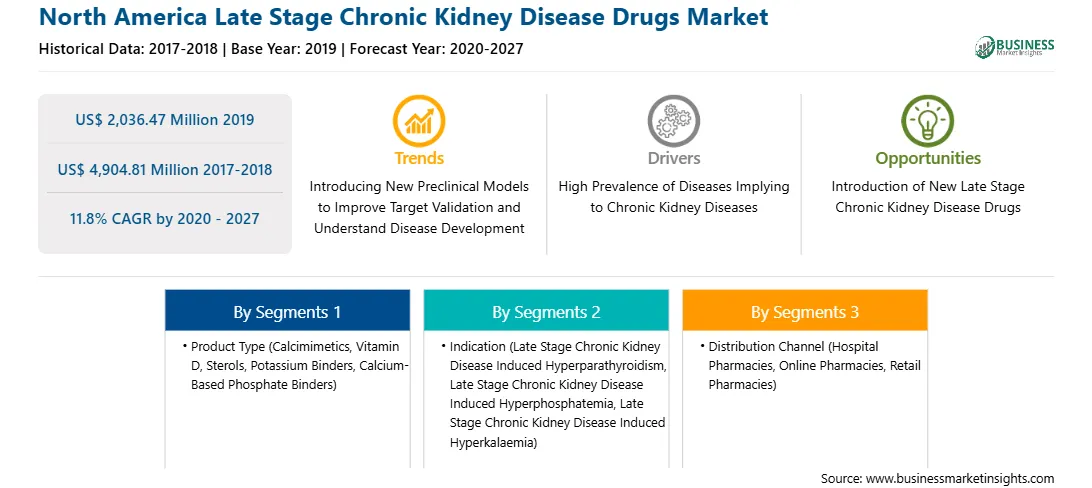 North America Late Stage Chronic Kidney Disease Drugs Market

Historical Data: 2017-2018 | Base Year: 2019 | Forecast Year: 2020-2027

BUSINESS
Market Insights

US$ 2,036.47 Million 2019

US$ 4,904.81 Million 2017-2018

11.8% CAGR by 2020 - 2027

Trends

Introducing New Preclinical Models to Improve Target Validation and Understand Disease Development

Drivers

High Prevalence of Diseases Implying to Chronic Kidney Diseases

Opportunities

Introduction of New Late Stage Chronic Kidney Disease Drugs

By Segments 1

• Product Type (Calcimimetics, Vitamin D, Sterols, Potassium Binders, Calcium-Based Phosphate Binders)

By Segments 2

• Indication (Late Stage Chronic Kidney Disease Induced Hyperparathyroidism, Late Stage Chronic Kidney Disease Induced Hyperphosphatemia, Late Stage Chronic Kidney Disease Induced Hyperkalaemia)

By Segments 3

• Distribution Channel (Hospital Pharmacies, Online Pharmacies, Retail Pharmacies)

Source: www.businessmarketinsights.com